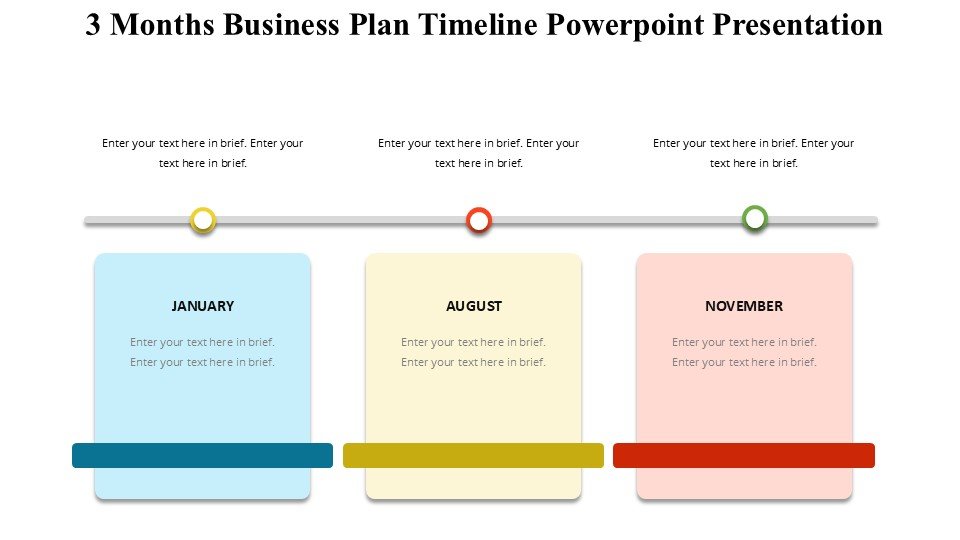 3 Months Business Plan Timeline Powerpoint Presentation

Enter your text here in brief. Enter your text here in brief.

Enter your text here in brief. Enter your text here in brief.

Enter your text here in brief. Enter your text here in brief.

JANUARY

Enter your text here in brief. Enter your text here in brief.

AUGUST

Enter your text here in brief. Enter your text here in brief.

NOVEMBER

Enter your text here in brief. Enter your text here in brief.